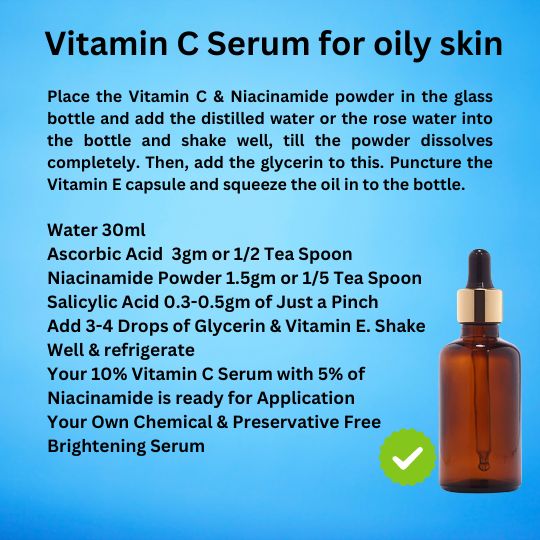 Vitamin C Serum for oily skin

Place the Vitamin C & Niacinamide powder in the glass bottle and add the distilled water or the rose water into the bottle and shake well, till the powder dissolves completely. Then, add the glycerin to this. Puncture the Vitamin E capsule and squeeze the oil in to the bottle.

Water 30ml
Ascorbic Acid 3gm or 1/2 Tea Spoon
Niacinamide Powder 1.5gm or 1/5 Tea Spoon
Salicylic Acid 0.3-0.5gm of Just a Pinch
Add 3-4 Drops of Glycerin & Vitamin E. Shake Well & refrigerate
Your 10% Vitamin C Serum with 5% of Niacinamide is ready for Application
Your Own Chemical & Preservative Free Brightening Serum